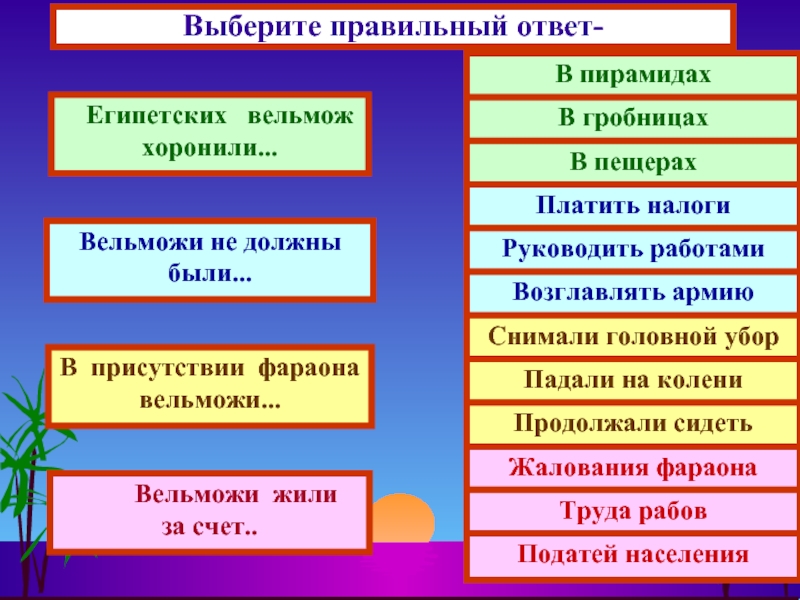 Выберите правильный ответ-

Египетских вельмож хоронили...

Вельможи не должны были...

В присутствии фараона вельможи...

Вельможи жили за счет..

В пирамидах

В гробницах

В пещерах

Платить налоги

Руководить работами

Возглавлять армию

Снимали головной убор

Падали на колени

Продолжали сидеть

Жалования фараона

Труда рабов

Податей населения